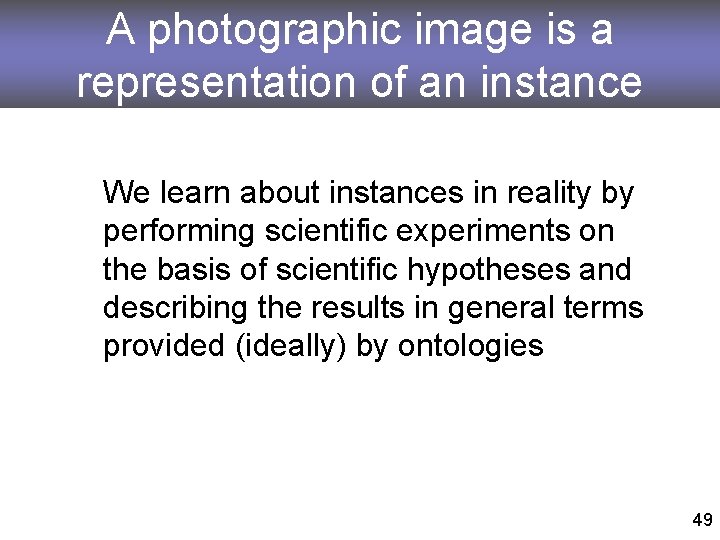 A photographic image is a representation of an instance

We learn about instances in reality by performing scientific experiments on the basis of scientific hypotheses and describing the results in general terms provided (ideally) by ontologies

49